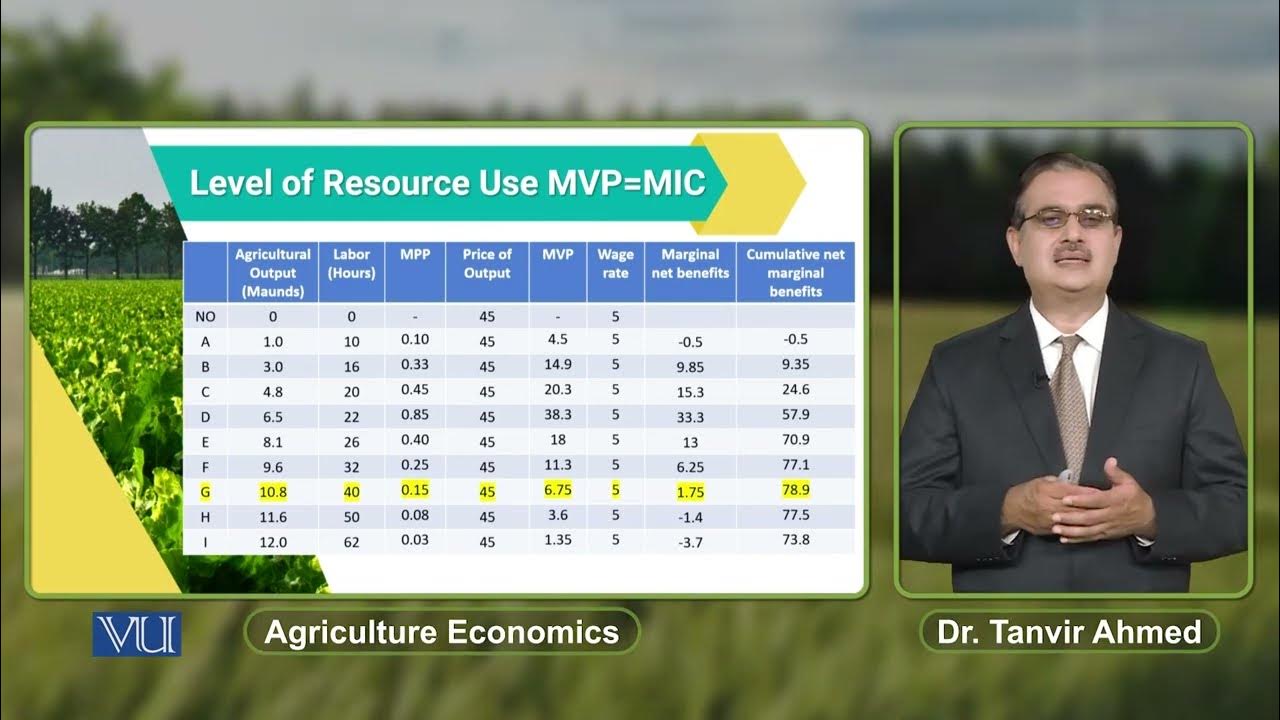 Level of Resource Use MVP=MIC

| | Agricultural Output (Maunds) | Labor (Hours) | MPP | Price of Output | MVP | Wage rate | Marginal net benefits | Cumulative net marginal benefits |
|---|---|---|---|---|---|---|---|---|
| NO | 0 | 0 | - | 45 | - | 5 | | |
| A | 1.0 | 10 | 0.10 | 45 | 4.5 | 5 | -0.5 | -0.5 |
| B | 3.0 | 16 | 0.33 | 45 | 14.9 | 5 | 9.85 | 9.35 |
| C | 4.8 | 20 | 0.45 | 45 | 20.3 | 5 | 15.3 | 24.6 |
| D | 6.5 | 22 | 0.85 | 45 | 38.3 | 5 | 33.3 | 57.9 |
| E | 8.1 | 26 | 0.40 | 45 | 18 | 5 | 13 | 70.9 |
| F | 9.6 | 32 | 0.25 | 45 | 11.3 | 5 | 6.25 | 77.1 |
| G | 10.8 | 40 | 0.15 | 45 | 6.75 | 5 | 1.75 | 78.9 |
| H | 11.6 | 50 | 0.08 | 45 | 3.6 | 5 | -1.4 | 77.5 |
| I | 12.0 | 62 | 0.03 | 45 | 1.35 | 5 | -3.7 | 73.8 |

VU

Agriculture Economics

Dr. Tanvir Ahmed